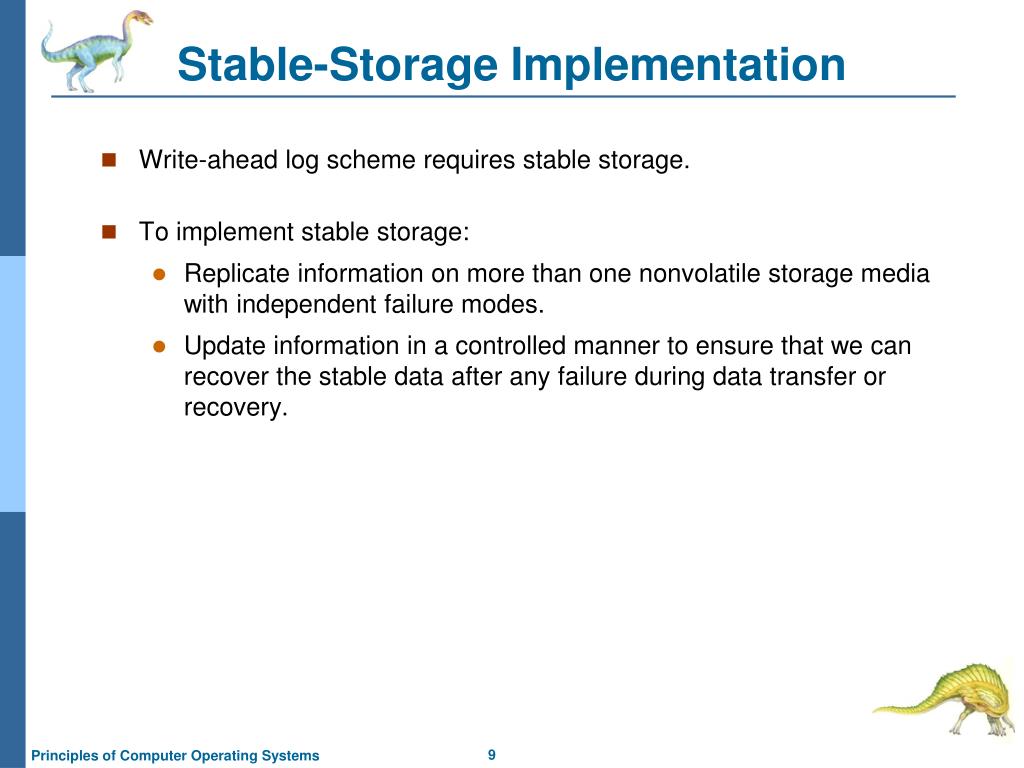 Stable-Storage Implementation

Write-ahead log scheme requires stable storage.

To implement stable storage:

Replicate information on more than one nonvolatile storage media with independent failure modes.

Update information in a controlled manner to ensure that we can recover the stable data after any failure during data transfer or recovery.

Principles of Computer Operating Systems

9